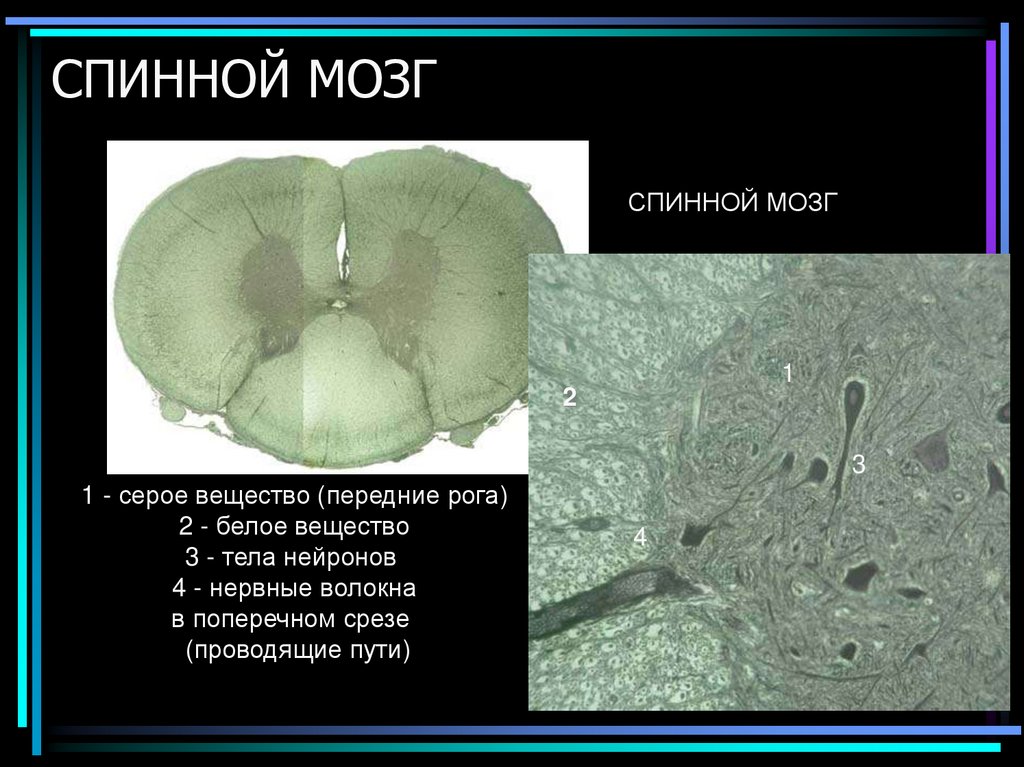 СПИННОЙ МОЗГ

СПИННОЙ МОЗГ

1

2

3

4

1 - серое вещество (передние рога)
2 - белое вещество
3 - тела нейронов
4 - нервные волокна
в поперечном срезе
(проводящие пути)